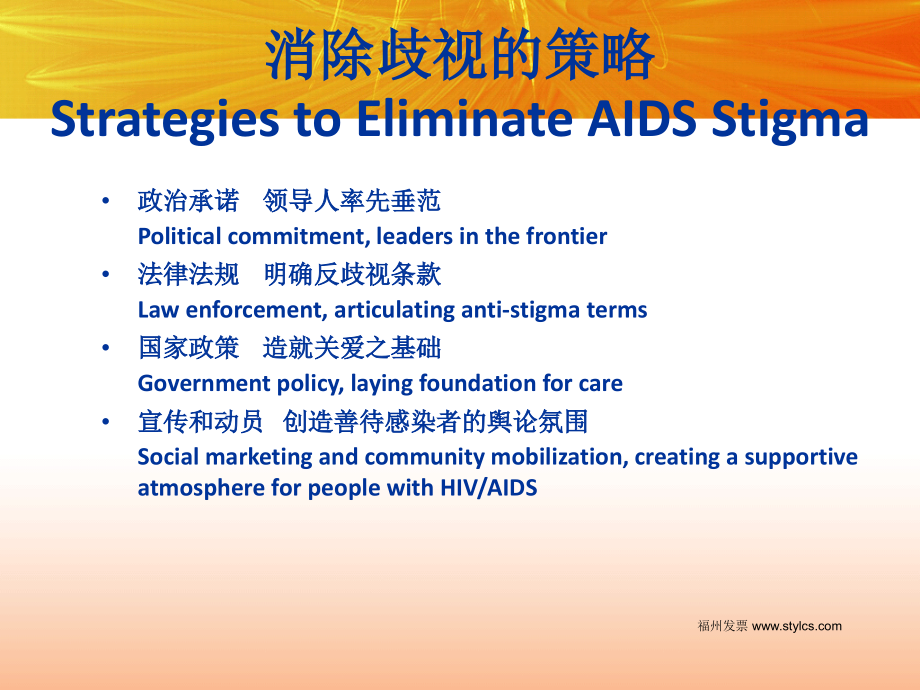 消除歧视的策略
Strategies to Eliminate AIDS Stigma

• 政治承诺　领导人率先垂范
Political commitment, leaders in the frontier
• 法律法规　明确反歧视条款
Law enforcement, articulating anti-stigma terms
• 国家政策　造就关爱之基础
Government policy, laying foundation for care
• 宣传和动员　创造善待感染者的舆论氛围
Social marketing and community mobilization, creating a supportive atmosphere for people with HIV/AIDS

福州发票 www.stylcs.com